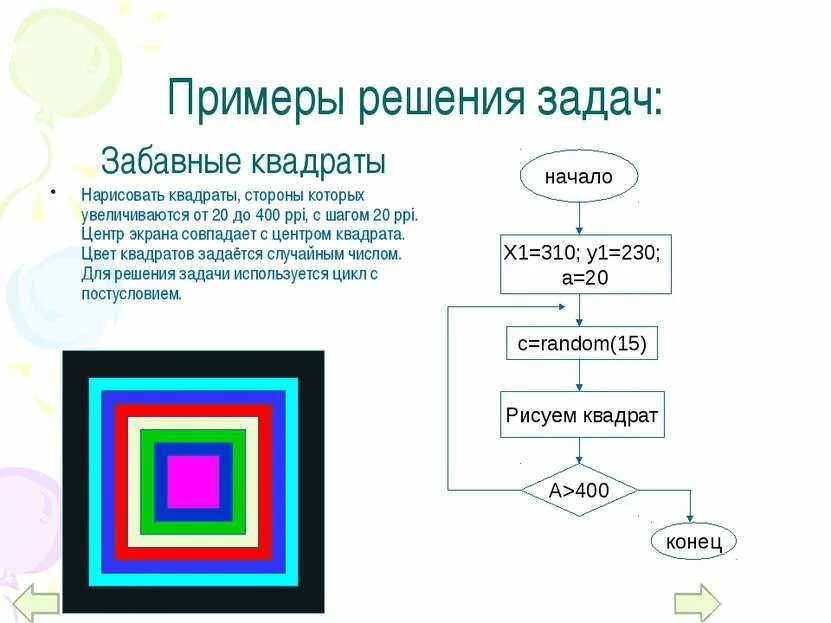 Примеры решения задач:

Забавные квадраты

• Нарисовать квадраты, стороны которых увеличиваются от 20 до 400 ppi, с шагом 20 ppi. Центр экрана совпадает с центром квадрата. Цвет квадратов задаётся случайным числом. Для решения задачи используется цикл с постусловием.

начало

X1=310; y1=230; a=20

c=random(15)

Рисуем квадрат

A>400

конец